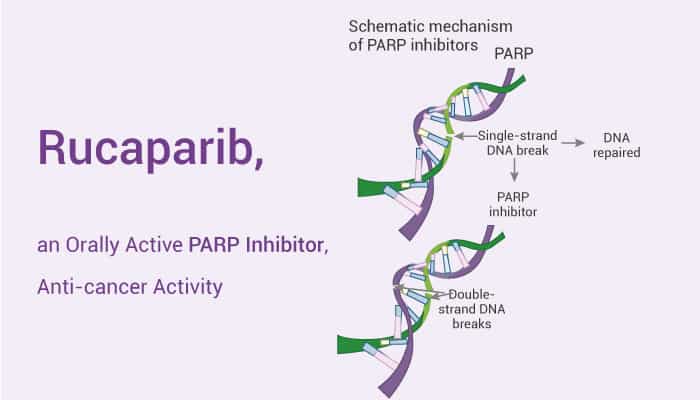 Rucaparib,

an Orally Active PARP Inhibitor,

Anti-cancer Activity

Schematic mechanism of PARP inhibitors

PARP

Single-strand DNA break

DNA repaired

PARP inhibitor

Double-strand DNA breaks